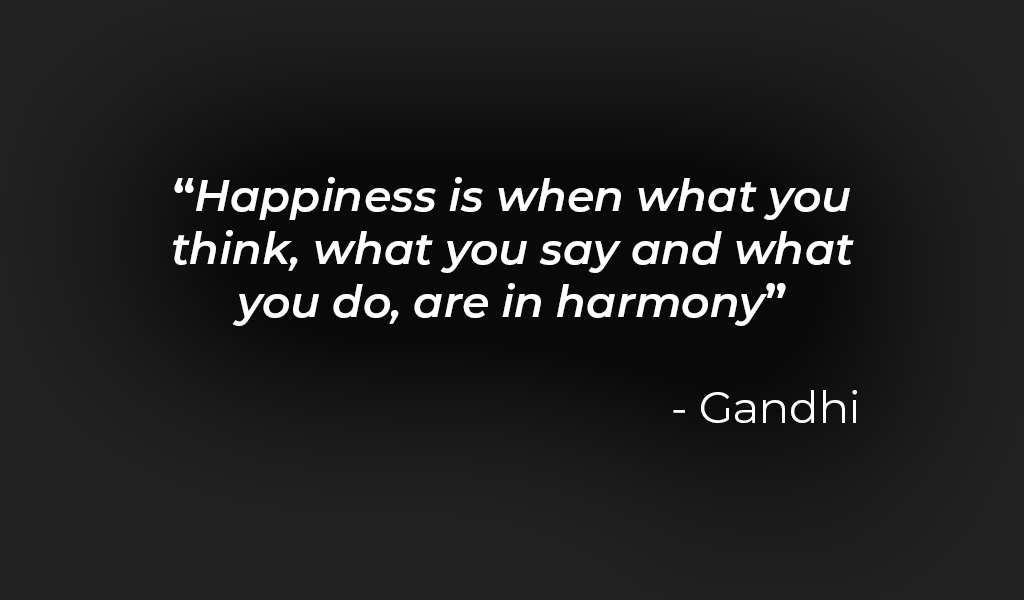 “Happiness is when what you think, what you say and what you do, are in harmony”

- Gandhi